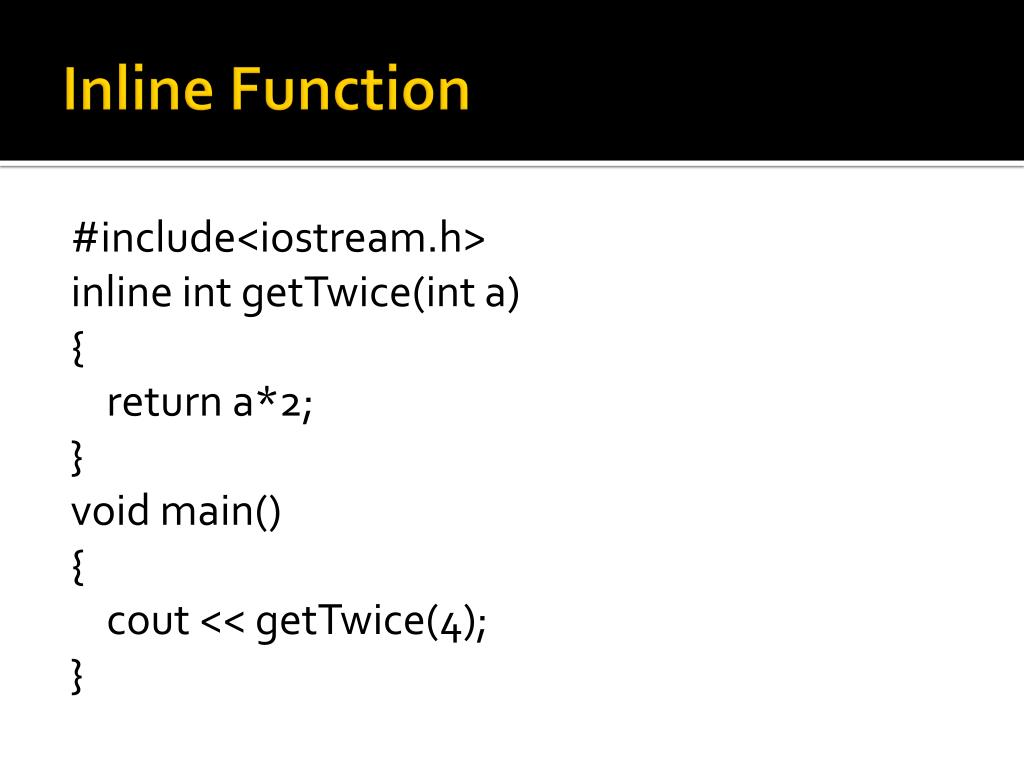 Inline Function

#include<iostream.h>
inline int getTwice(int a)
{
  return a*2;
}
void main()
{
  cout << getTwice(4);
}